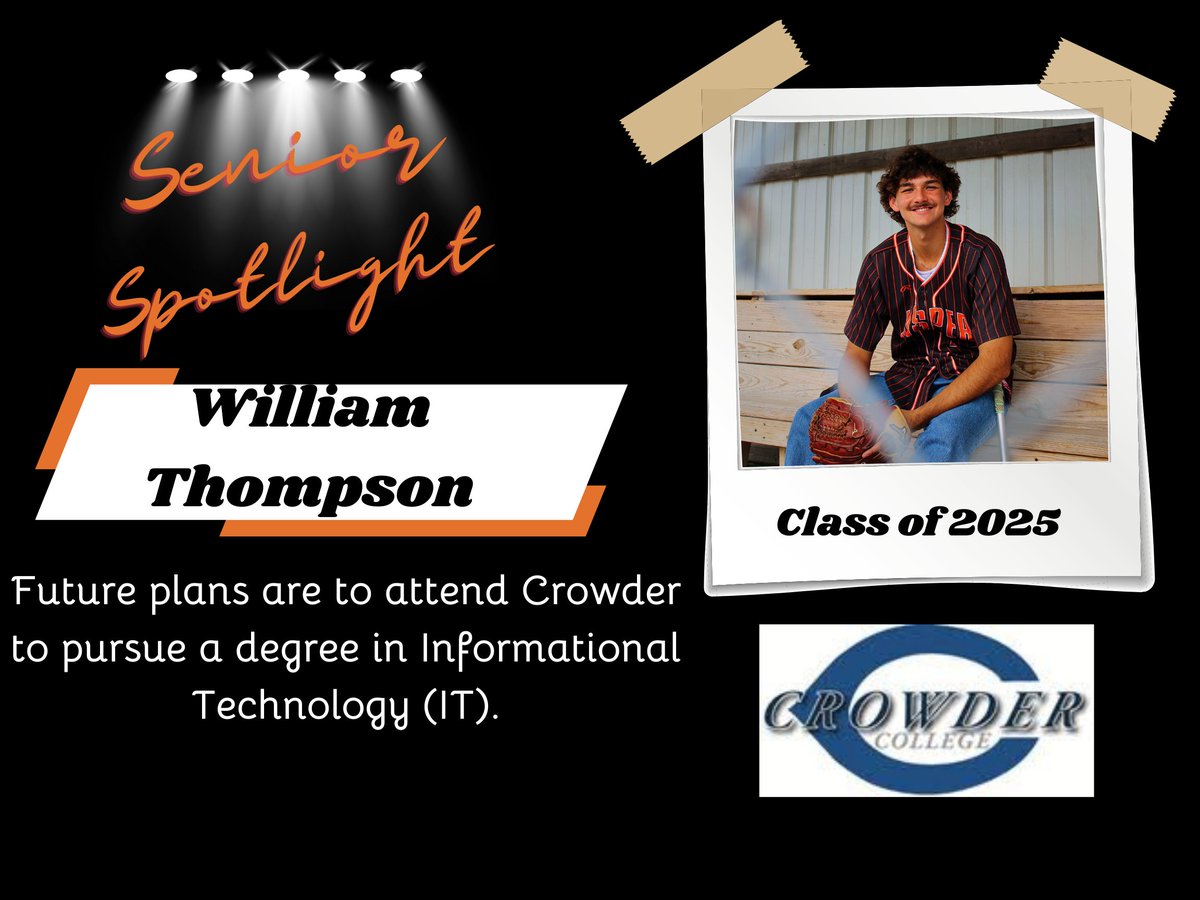 Senior Spotlight

William Thompson

Future plans are to attend Crowder to pursue a degree in Informational Technology (IT).

Class of 2025

CROWDER
COLLEGE